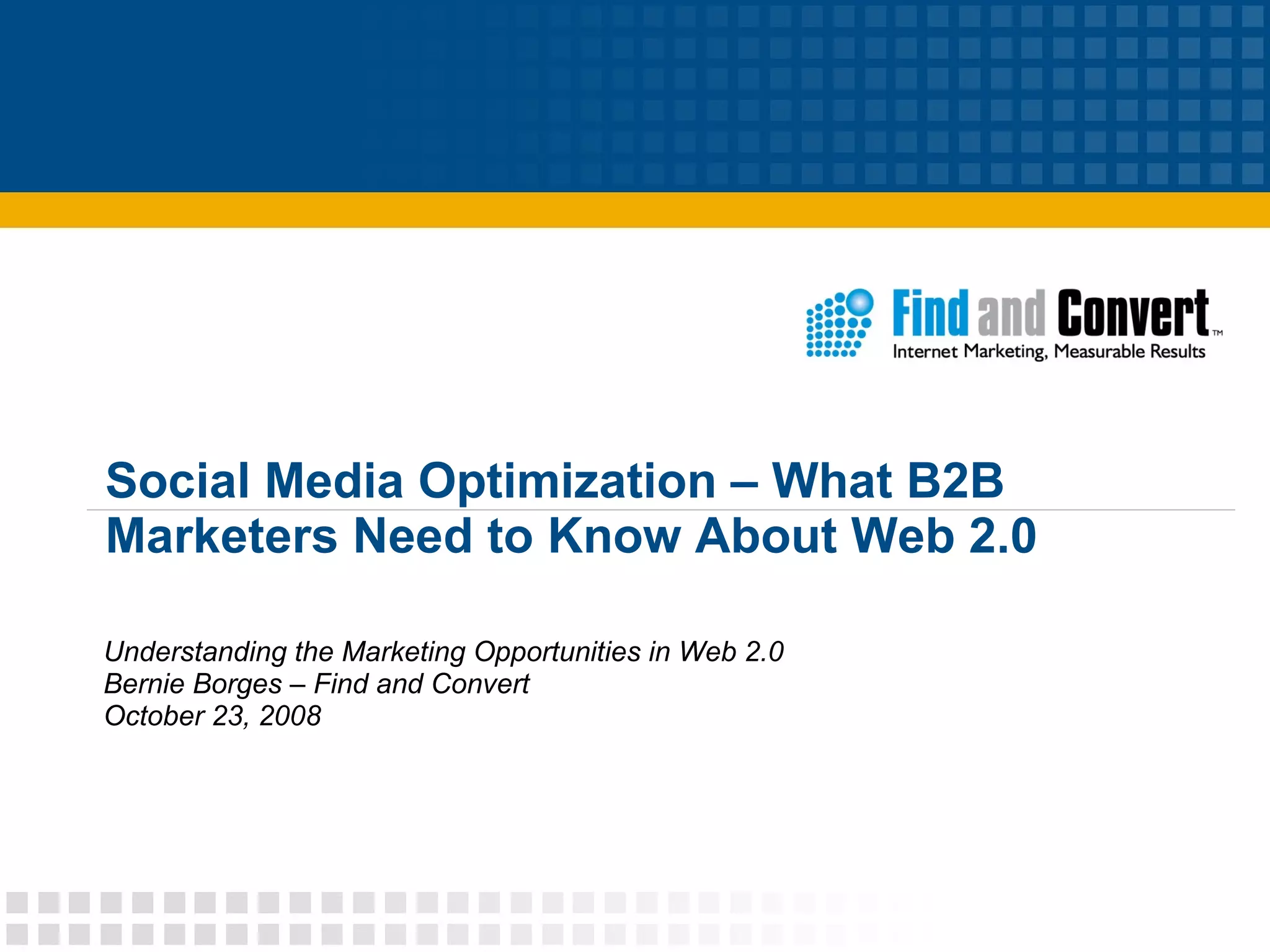 Find and Convert™
Internet Marketing, Measurable Results

Social Media Optimization – What B2B Marketers Need to Know About Web 2.0

Understanding the Marketing Opportunities in Web 2.0
Bernie Borges – Find and Convert
October 23, 2008